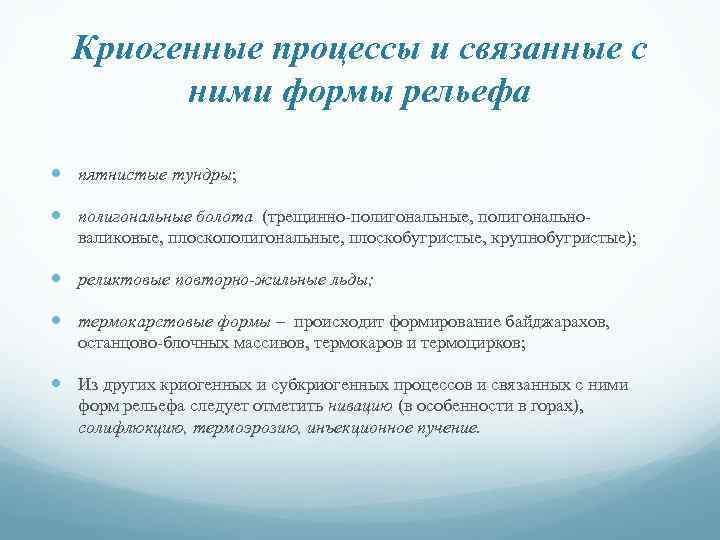 Криогенные процессы и связанные с ними формы рельефа

пятнистые тундры;

полигональные болота (трещинно-полигональные, полигонально-валиковые, плоскополигональные, плоскобугристые, крупнобугристые);

реликтовые повторно-жильные льды;

термокарстовые формы – происходит формирование байджарахов, останцово-блочных массивов, термокаров и термоцирков;

Из других криогенных и субкриогенных процессов и связанных с ними форм рельефа следует отметить нивацию (в особенности в горах), солифлюкцию, термоэрозию, инъекционное пучение.